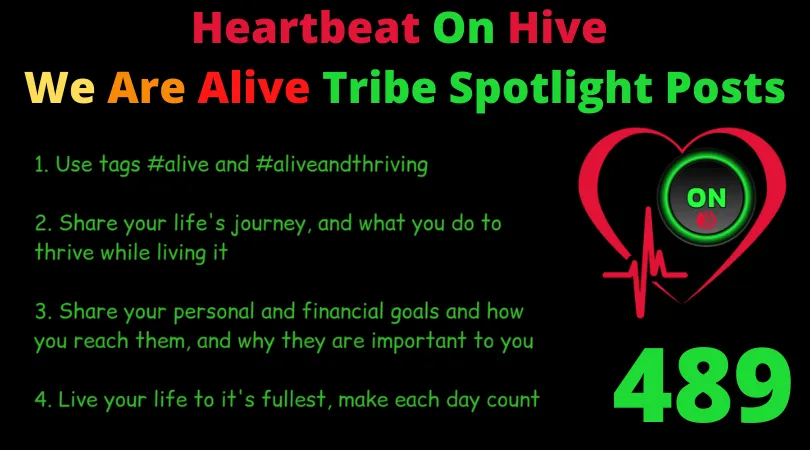 Heartbeat On Hive
We Are Alive Tribe Spotlight Posts

1. Use tags #alive and #aliveandthriving

2. Share your life's journey, and what you do to thrive while living it

3. Share your personal and financial goals and how you reach them, and why they are important to you

4. Live your life to it's fullest, make each day count

ON

489